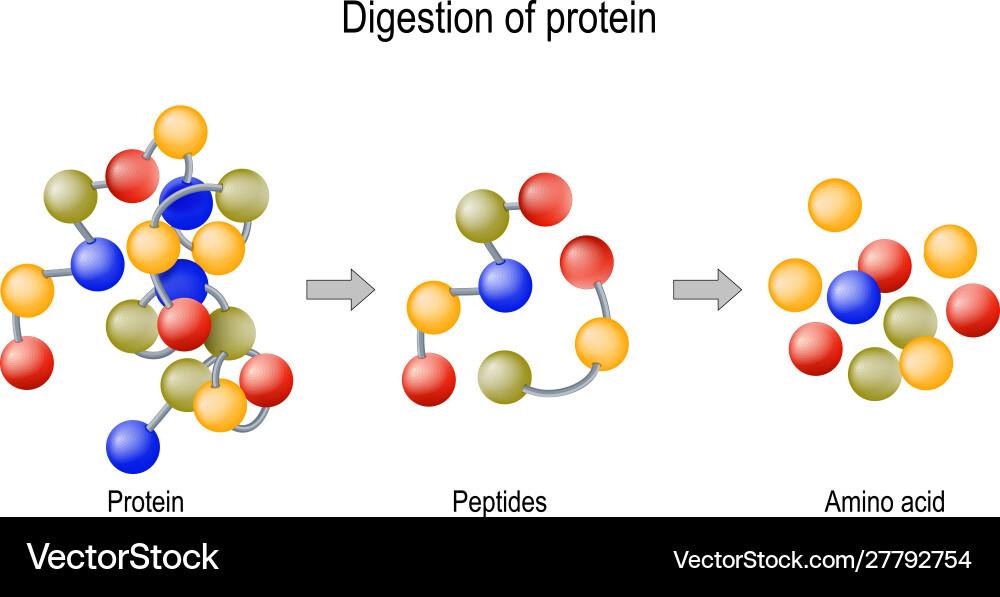 Digestion of protein

Protein

Peptides

Amino acid

VectorStock

VectorStock.com/27792754